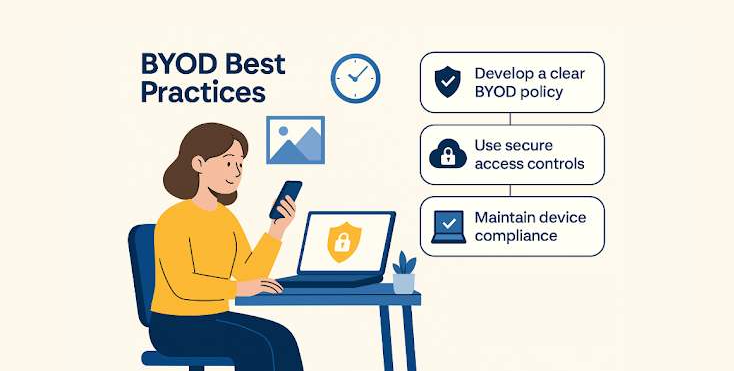 BYOD Best Practices

Develop a clear BYOD policy

Use secure access controls

Maintain device compliance